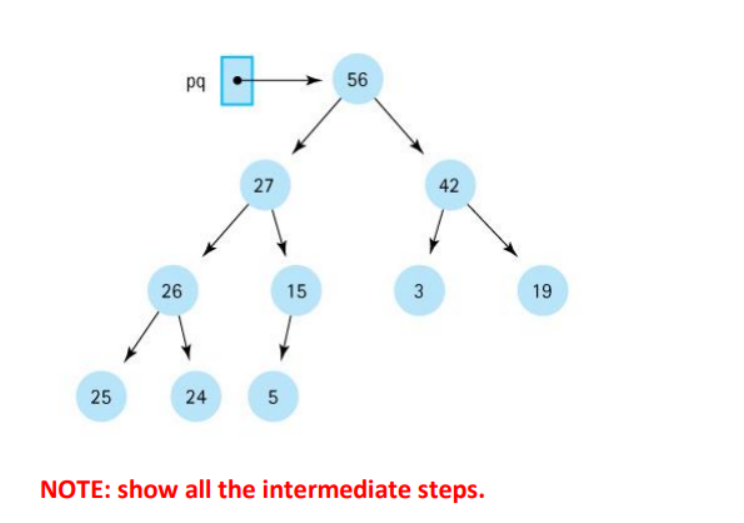 pq

56

27

42

26

15

3

19

25

24

5

NOTE: show all the intermediate steps.